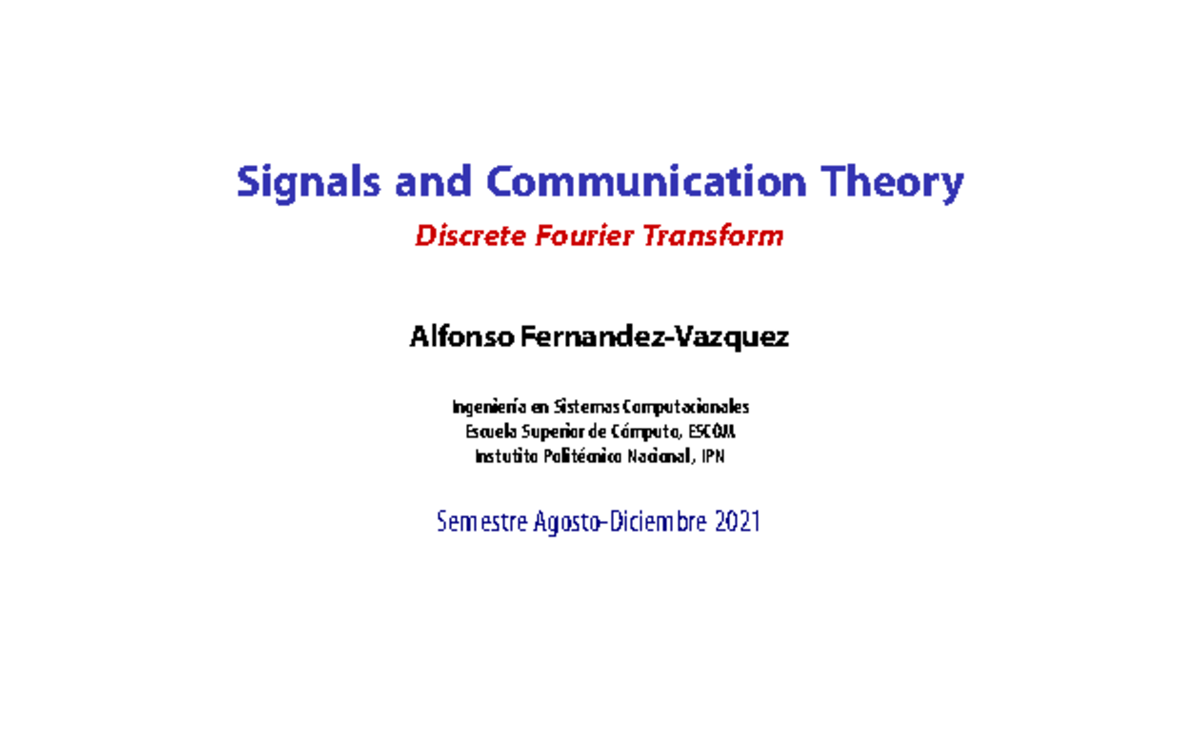 Signals and Communication Theory

Discrete Fourier Transform

Alfonso Fernandez-Vazquez

Ingeniería en Sistemas Computacionales
Escuela Superior de Cómputo, ESCOM
Instutito Politécnico Nacional, IPN

Semestre Agosto-Diciembre 2021